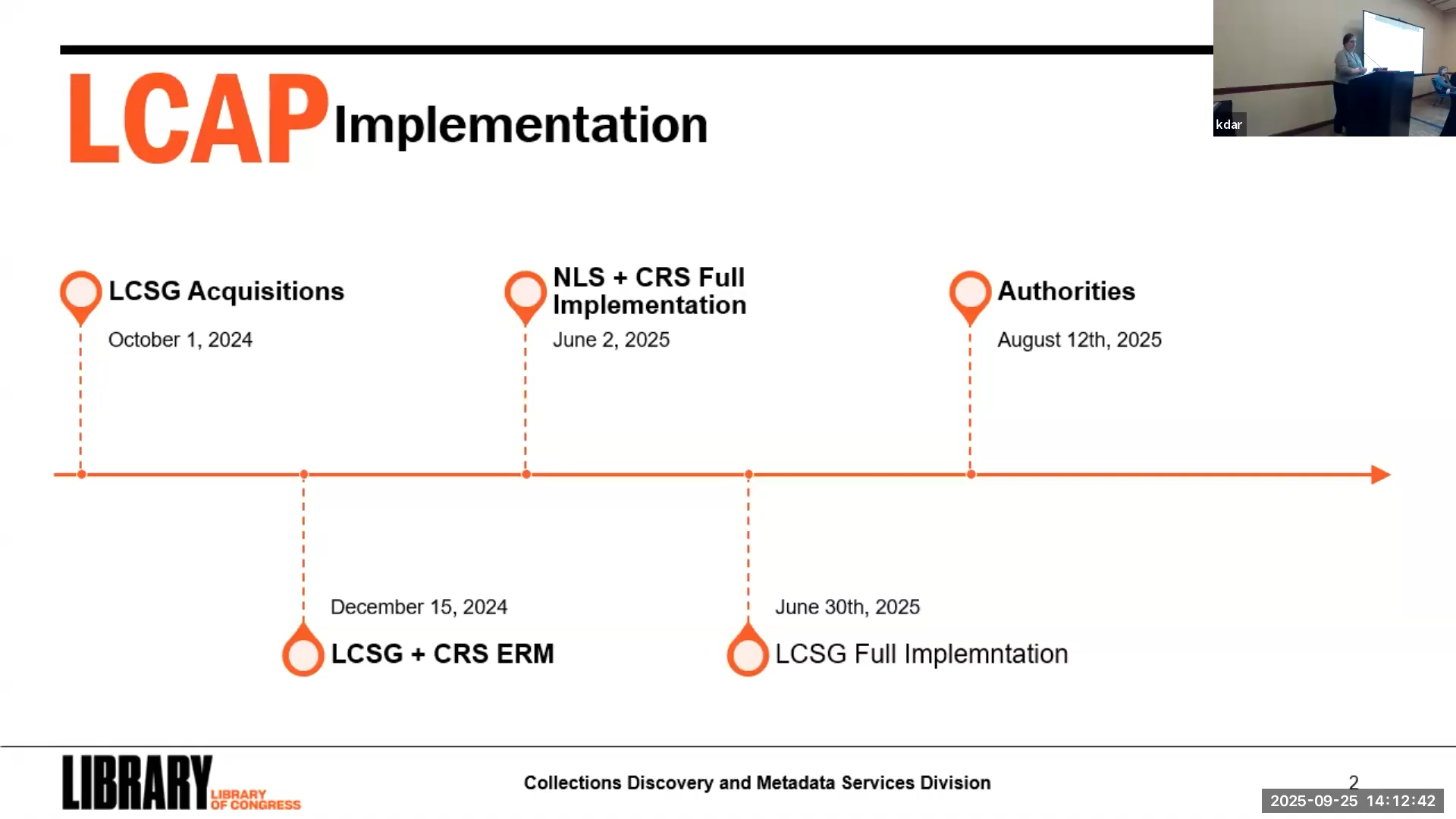 kdar

LCAP Implementation

LCSG Acquisitions
October 1, 2024

NLS + CRS Full Implementation
June 2, 2025

Authorities
August 12th, 2025

December 15, 2024
LCSG + CRS ERM

June 30th, 2025
LCSG Full Implemntation

LIBRARY LIBRARY OF CONGRESS

Collections Discovery and Metadata Services Division

2

2025-09-25 14:12:42